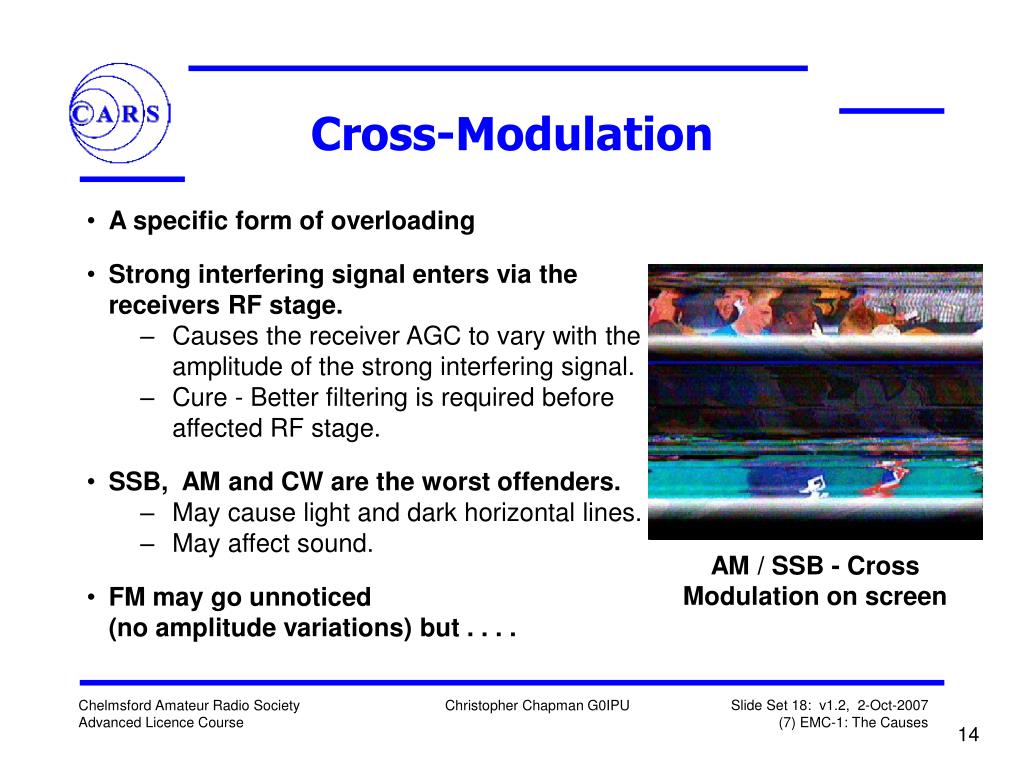 CARS

Cross-Modulation

• A specific form of overloading

• Strong interfering signal enters via the receivers RF stage.
– Causes the receiver AGC to vary with the amplitude of the strong interfering signal.
– Cure - Better filtering is required before affected RF stage.

• SSB, AM and CW are the worst offenders.
– May cause light and dark horizontal lines.
– May affect sound.

• FM may go unnoticed
(no amplitude variations) but . . . .

AM / SSB - Cross Modulation on screen

Chelmsford Amateur Radio Society
Advanced Licence Course

Christopher Chapman G0IPU

Slide Set 18: v1.2, 2-Oct-2007
(7) EMC-1: The Causes

14